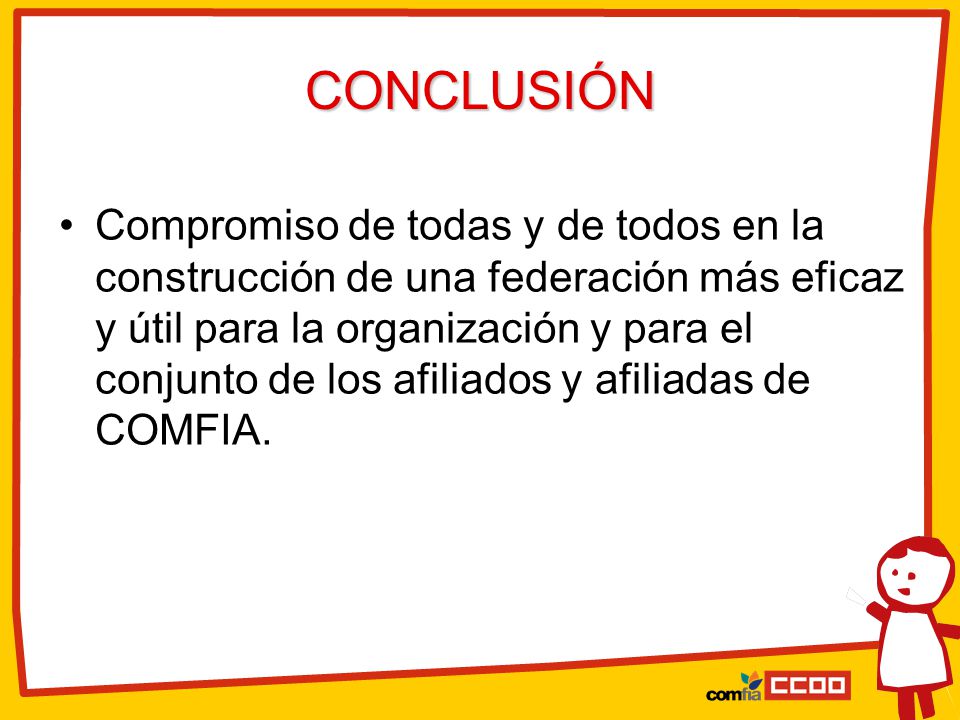 CONCLUSIÓN

• Compromiso de todas y de todos en la construcción de una federación más eficaz y útil para la organización y para el conjunto de los afiliados y afiliadas de COMFIA.

comfia CCOO